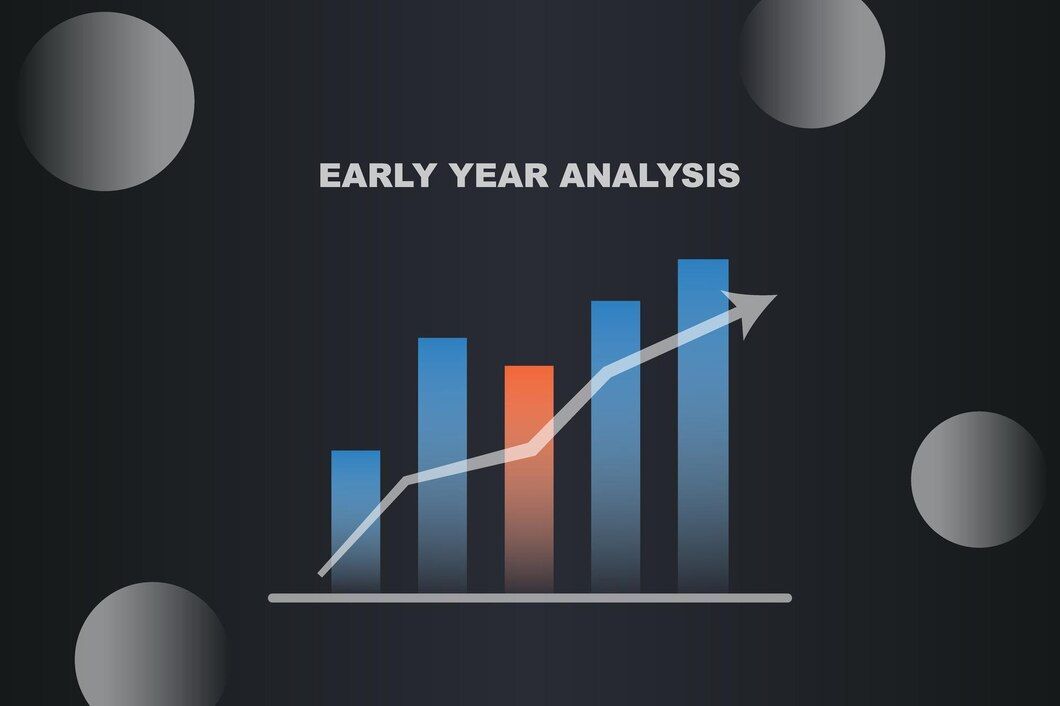 EARLY YEAR ANALYSIS